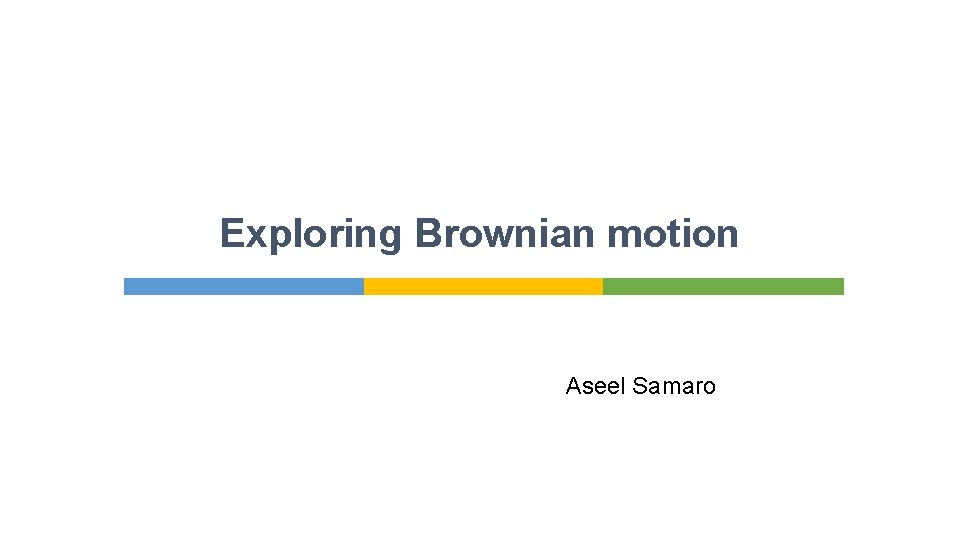 Exploring Brownian motion

Aseel Samaro